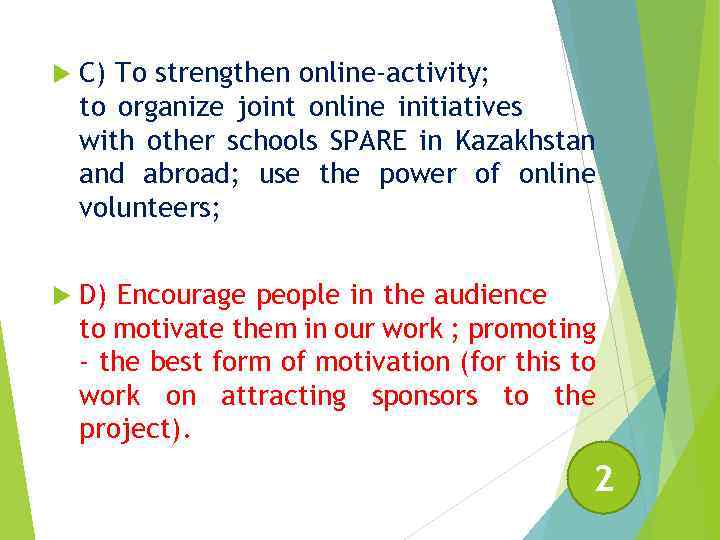 C) To strengthen online-activity; to organize joint online initiatives with other schools SPARE in Kazakhstan and abroad; use the power of online volunteers;

D) Encourage people in the audience to motivate them in our work ; promoting - the best form of motivation (for this to work on attracting sponsors to the project).

2